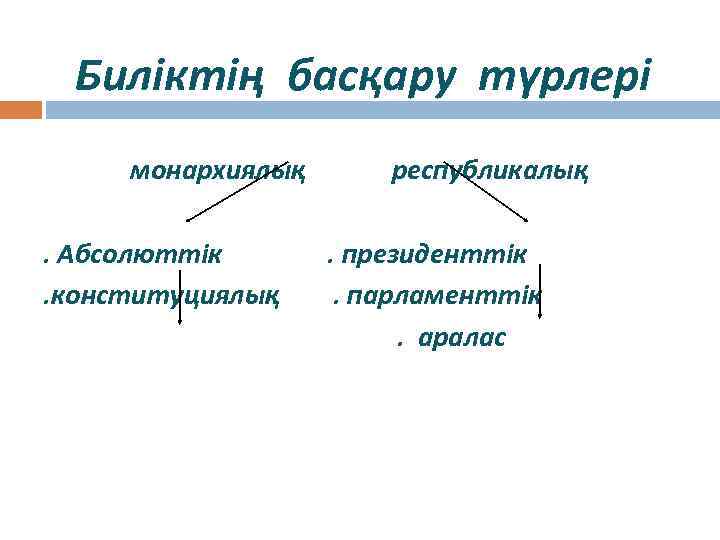 Биліктің басқару түрлері

монархиялық республикалық

. Абсолюттік . президенттік

.конституциялық . парламенттік

. аралас